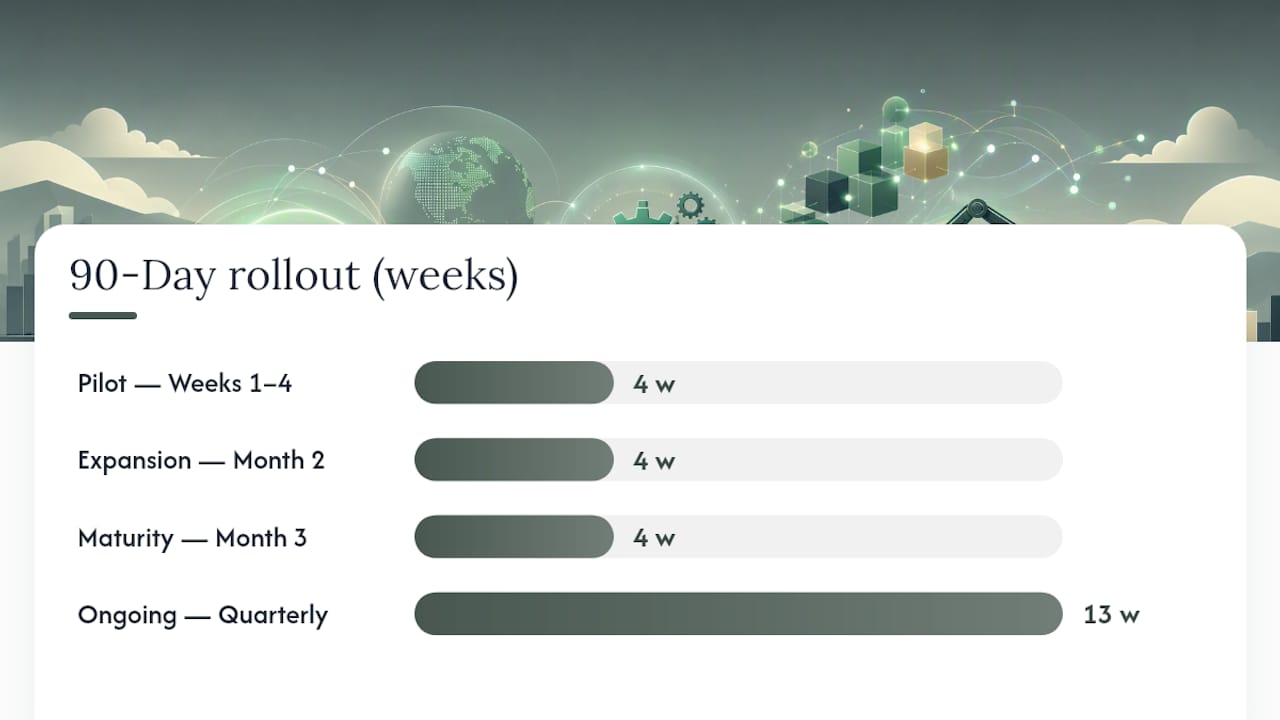 90-Day rollout (weeks)

Pilot — Weeks 1–4 4 w

Expansion — Month 2 4 w

Maturity — Month 3 4 w

Ongoing — Quarterly 13 w